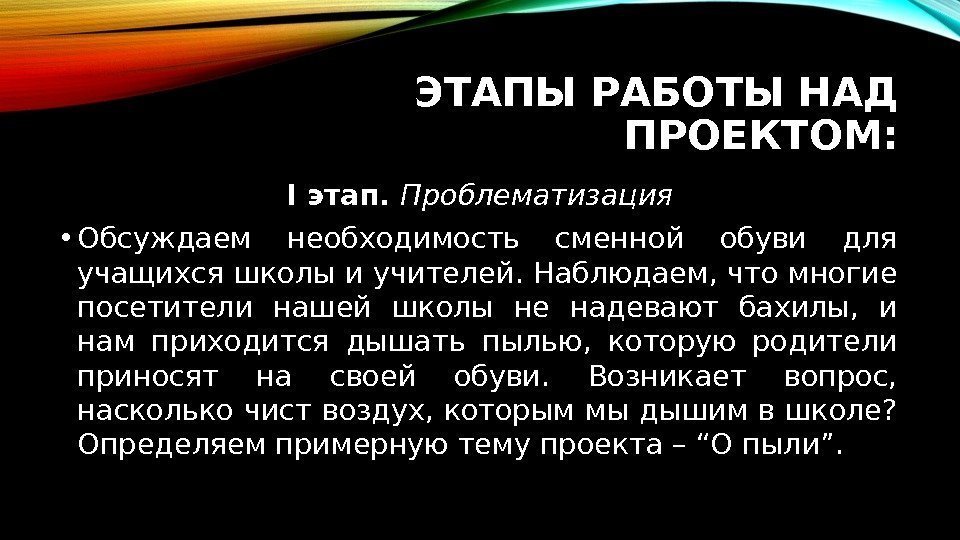 ЭТАПЫ РАБОТЫ НАД ПРОЕКТОМ:

I этап. Проблематизация

• Обсуждаем необходимость сменной обуви для учащихся школы и учителей. Наблюдаем, что многие посетители нашей школы не надевают бахилы, и нам приходится дышать пылью, которую родители приносят на своей обуви. Возникает вопрос, насколько чист воздух, которым мы дышим в школе? Определяем примерную тему проекта – “О пыли”.